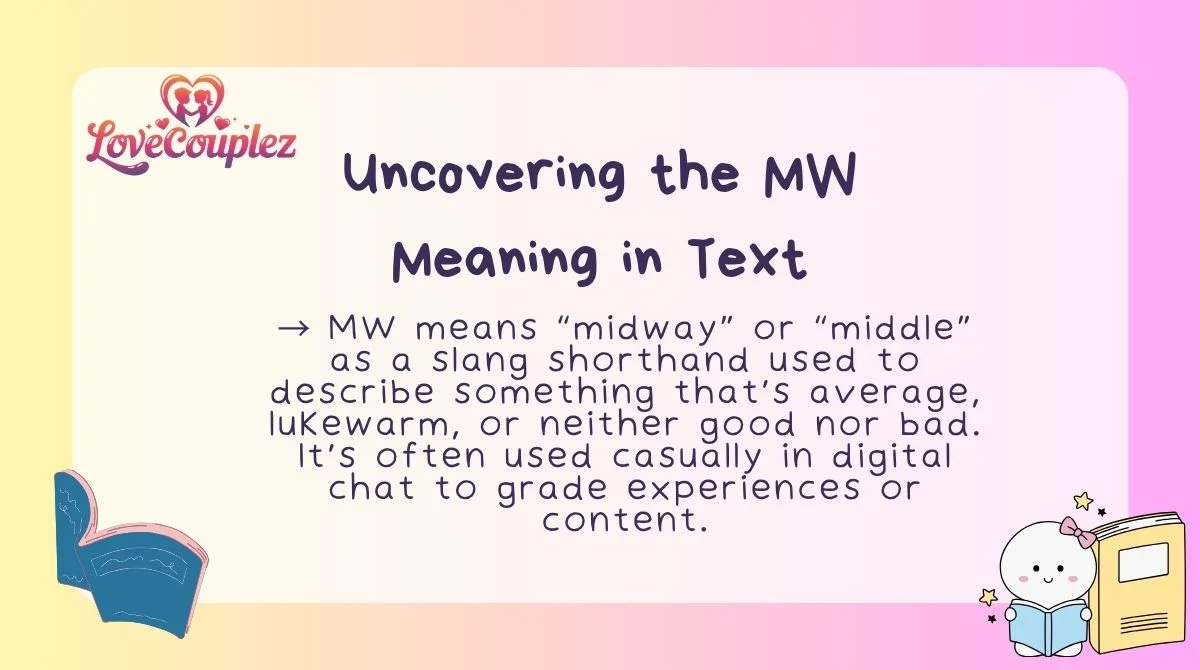 LoveCouplez

Uncovering the MW Meaning in Text

→ MW means “midway” or “middle” as a slang shorthand used to describe something that’s average, lukewarm, or neither good nor bad. It’s often used casually in digital chat to grade experiences or content.